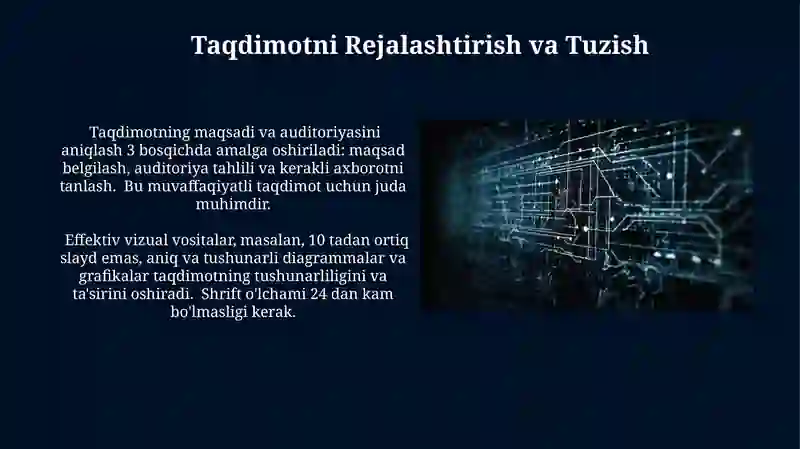 Taqdimotni Rejalashtirish va Tuzish

Taqdimotning maqsadi va auditoriyasini aniqlash 3 bosqichda amalga oshiriladi: maqsad belgilash, auditoriya tahlili va kerakli axborotni tanlash. Bu muvaffaqiyatli taqdimot uchun juda muhimdir.

Effektiv vizual vositalar, masalan, 10 tadan ortiq slayd emas, aniq va tushunarli diagrammalar va grafikalar taqdimotning tushunarliligini va ta'sirini oshiradi. Shrift o'lchami 24 dan kam bo'lmasligi kerak.